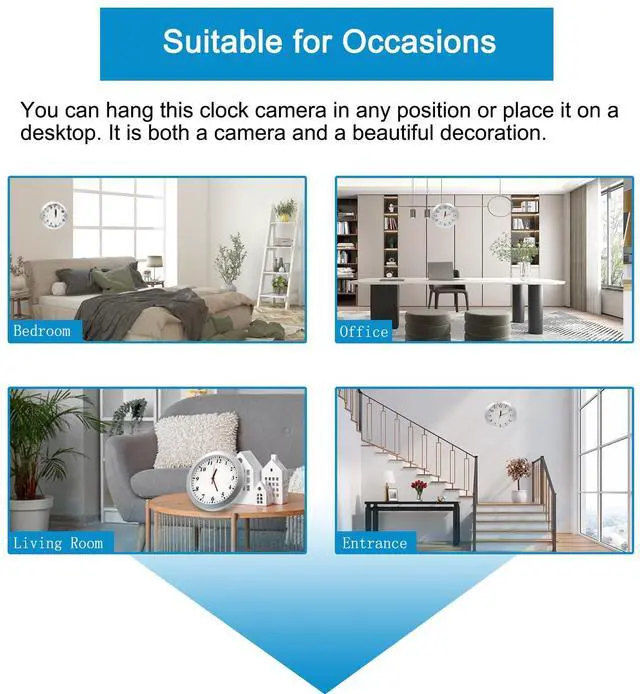 Suitable for Occasions

You can hang this clock camera in any position or place it on a desktop. It is both a camera and a beautiful decoration.

Bedroom

Office

Living Room

Entrance